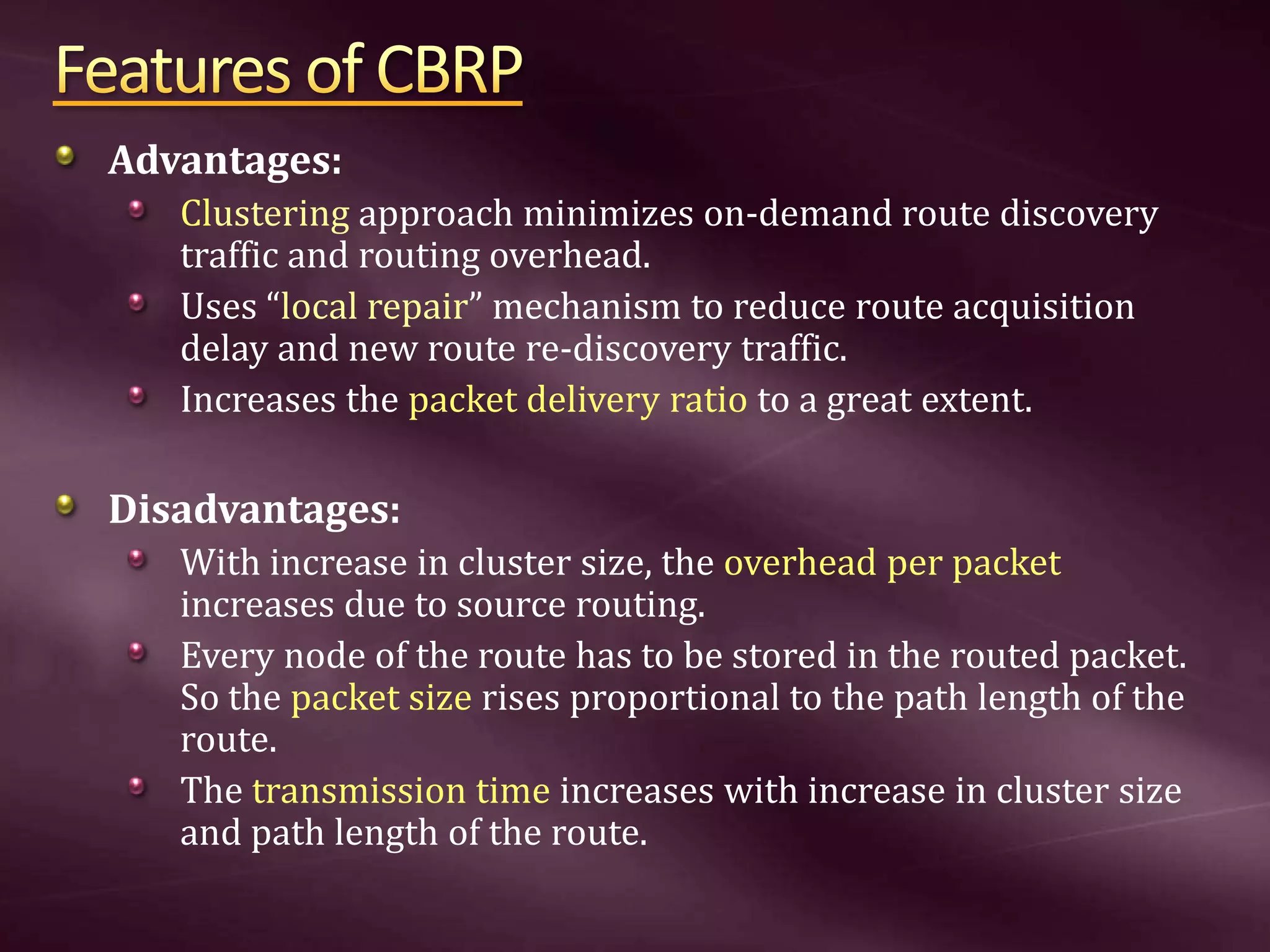 Features of CBRP

Advantages:

Clustering approach minimizes on-demand route discovery traffic and routing overhead.

Uses “local repair” mechanism to reduce route acquisition delay and new route re-discovery traffic.

Increases the packet delivery ratio to a great extent.

Disadvantages:

With increase in cluster size, the overhead per packet increases due to source routing.

Every node of the route has to be stored in the routed packet. So the packet size rises proportional to the path length of the route.

The transmission time increases with increase in cluster size and path length of the route.